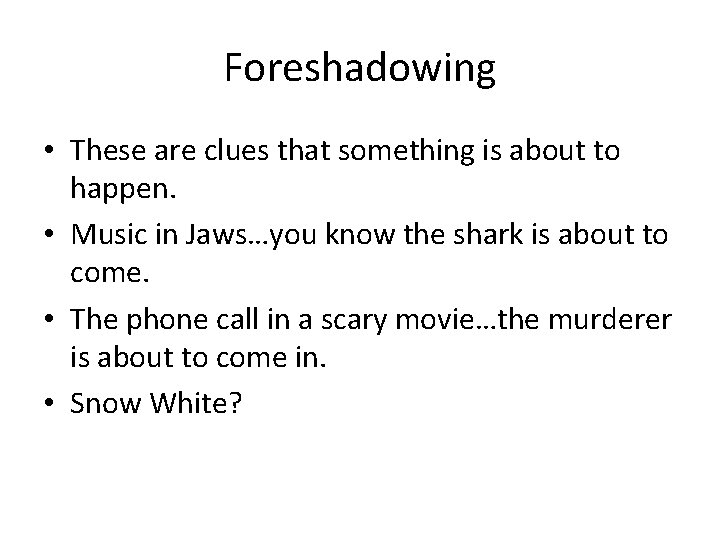 Foreshadowing

• These are clues that something is about to happen.
• Music in Jaws…you know the shark is about to come.
• The phone call in a scary movie…the murderer is about to come in.
• Snow White?